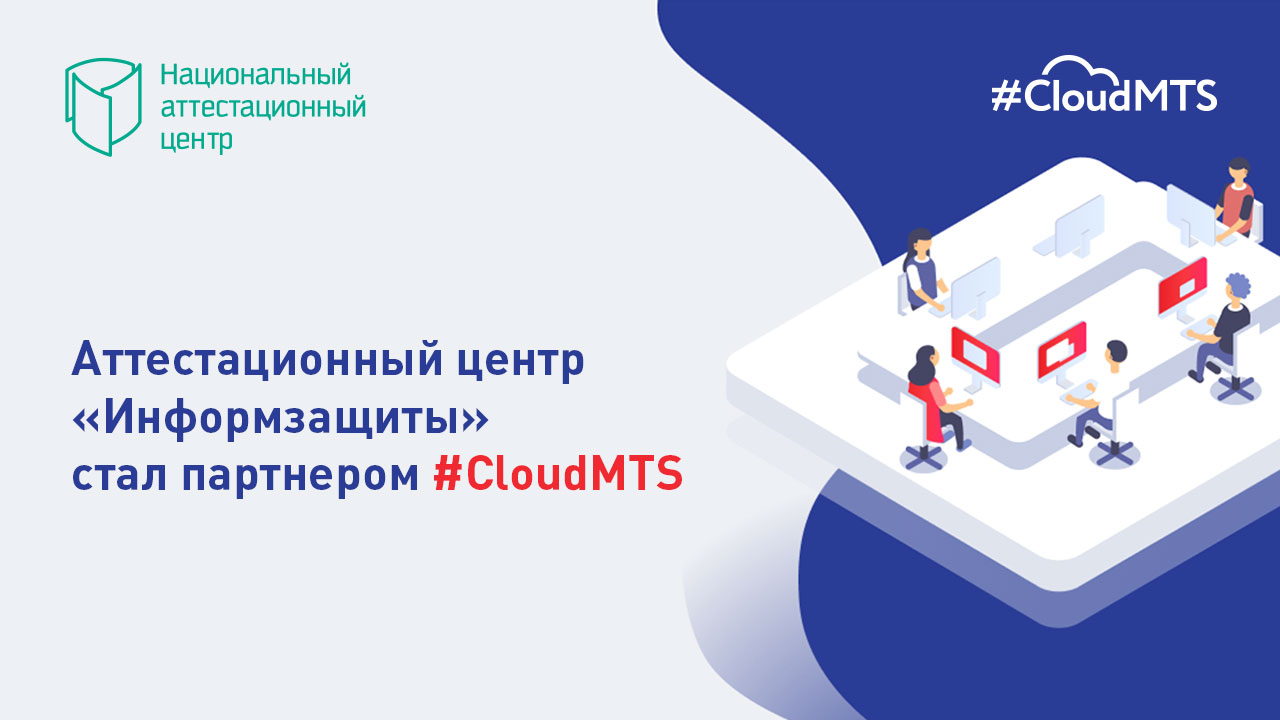 Национальный аттестационный центр

#CloudMTS

Аттестационный центр «Информзащиты» стал партнером #CloudMTS